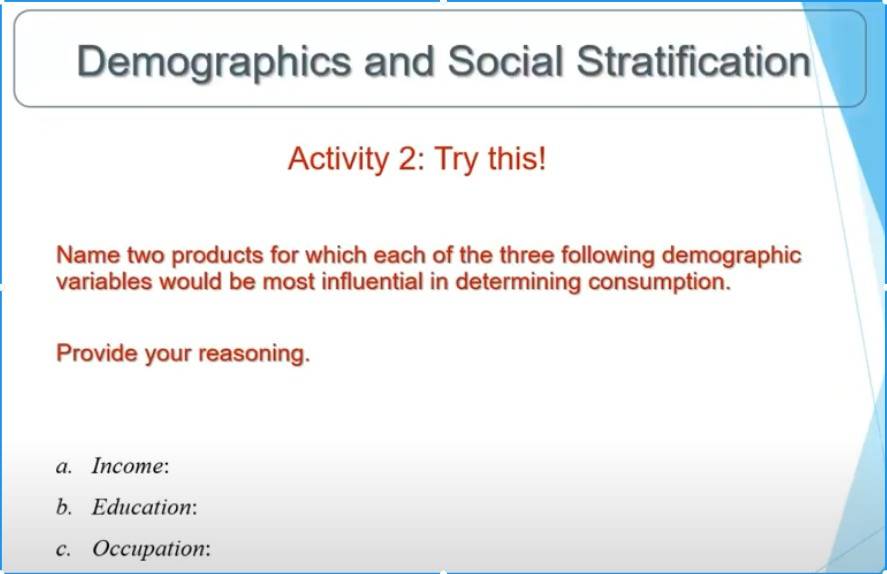 Demographics and Social Stratification

Activity 2: Try this!

Name two products for which each of the three following demographic variables would be most influential in determining consumption.

Provide your reasoning.

a. Income:

b. Education:

c. Occupation: